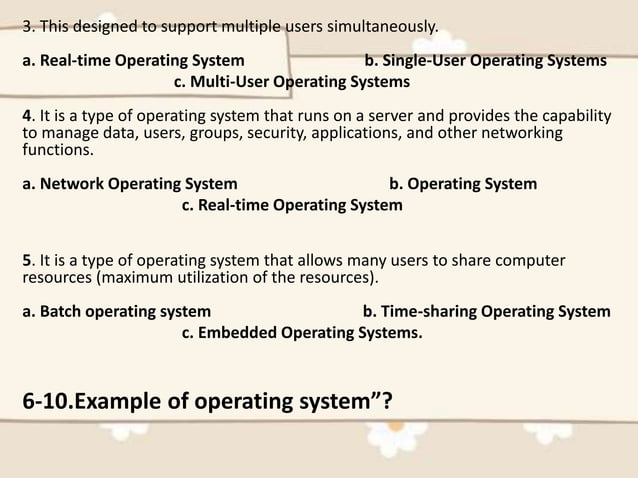 3. This designed to support multiple users simultaneously.

a. Real-time Operating System

b. Single-User Operating Systems

c. Multi-User Operating Systems

4. It is a type of operating system that runs on a server and provides the capability to manage data, users, groups, security, applications, and other networking functions.

a. Network Operating System

b. Operating System

c. Real-time Operating System

5. It is a type of operating system that allows many users to share computer resources (maximum utilization of the resources).

a. Batch operating system

b. Time-sharing Operating System

c. Embedded Operating Systems.

6-10.Example of operating system”?